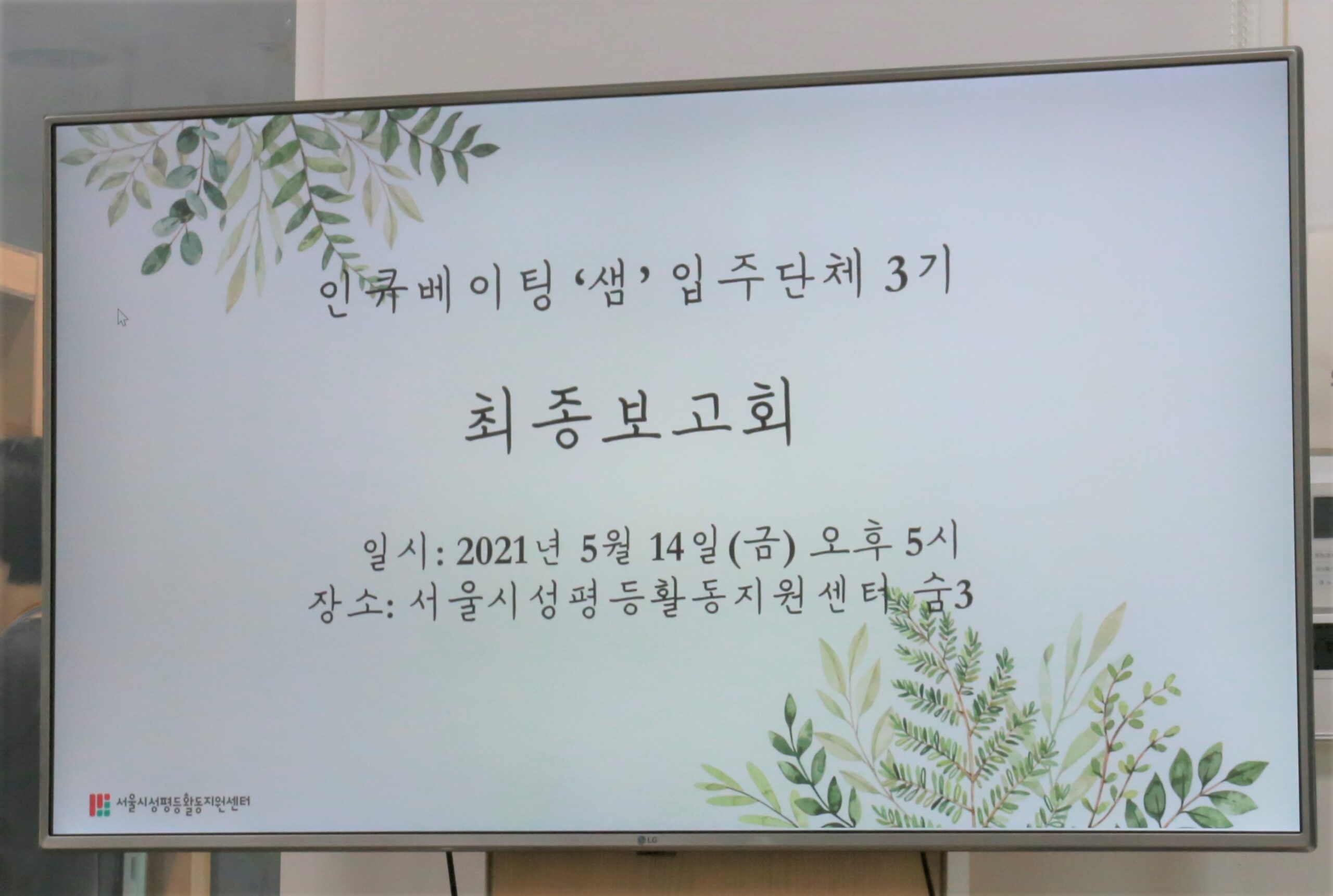 인큐베이팅 '샘' 입주단체 3기

최종보고회

일시: 2021년 5월 14일(금) 오후 5시
장소: 서울시성평등활동지원센터 숨3

서울시성평등활동지원센터

LG